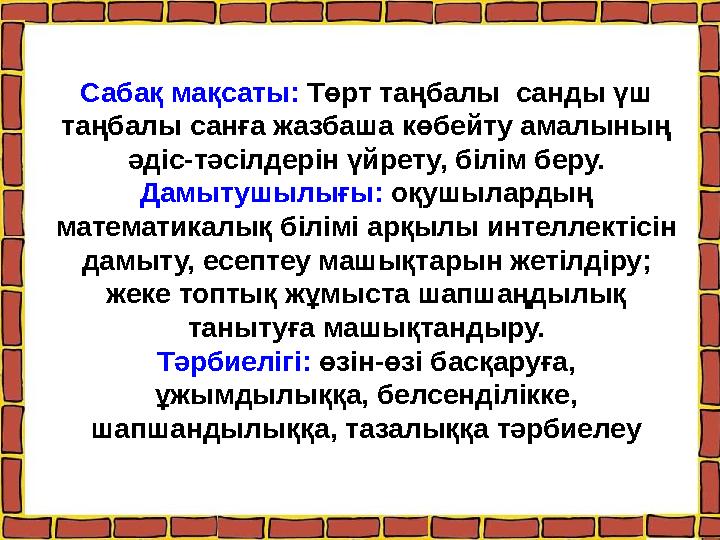 Сабақ мақсаты: Төрт таңбалы санды үш таңбалы санға жазбаша көбейту амалының әдіс-тәсілдерін үйрету, білім беру.
Дамытушылығы: оқушылардың математикалық білімі арқылы интеллектісін дамыту, есептеу машықтарын жетілдіру; жеке топтық жұмыста шапшаңдылық танытуға машықтандыру.
Тәрбиелігі: өзін-өзі басқаруға, ұжымдылыққа, белсенділікке, шапшандылыққа, тазалыққа тәрбиелеу